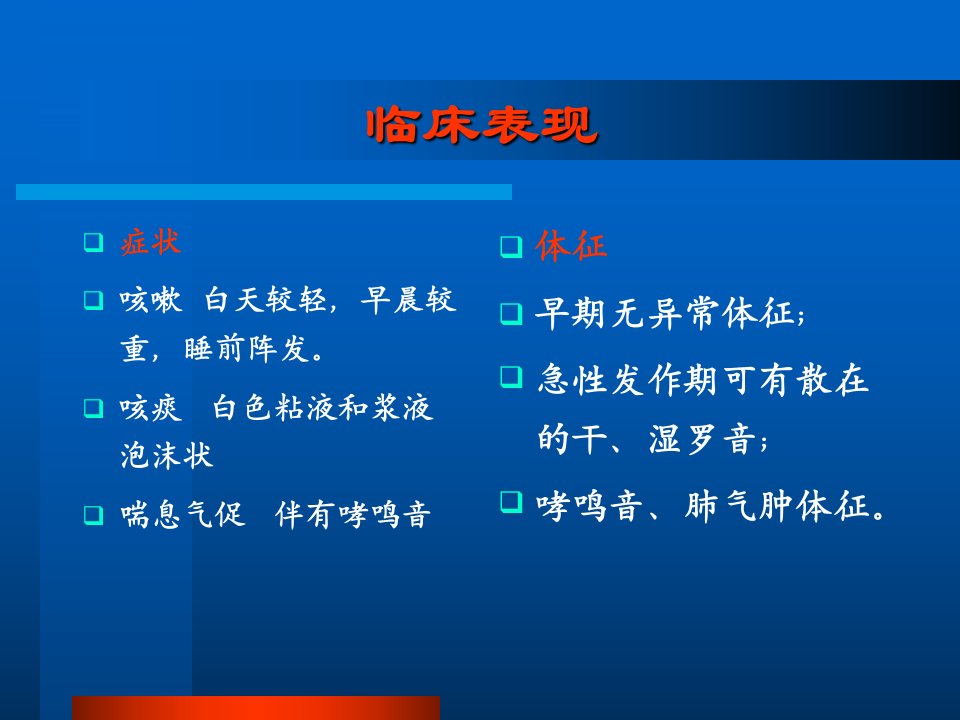 临床表现

❑ 症状

❑ 咳嗽 白天较轻，早晨较重，睡前阵发。

❑ 咳痰 白色粘液和浆液泡沫状

❑ 喘息气促 伴有哮鸣音

❑ 体征

❑ 早期无异常体征；

❑ 急性发作期可有散在的干、湿罗音；

❑ 哮鸣音、肺气肿体征。